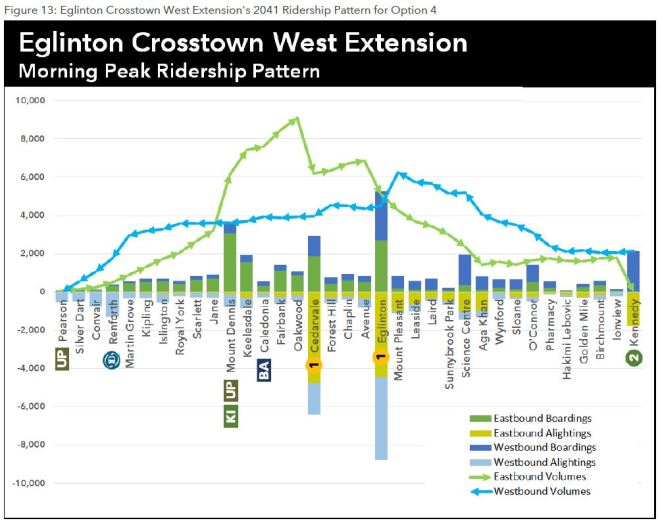 Figure 13: Eglinton Crosstown West Extension's 2041 Ridership Pattern for Option 4

Eglinton Crosstown West Extension
Morning Peak Ridership Pattern

10,000
8,000
6,000
4,000
2,000
0
-2,000
-4,000
-6,000
-8,000
-10,000

UP Pearson
Silver Dart
Convair
Renforth
Martin Grove
Kipling
Islington
Royal York
Scarlett
Jane
KI UP Mount Dennis
Keelesdale
BA Caledonia
Fairbank
Oakwood
1 Cedarvale
Forest Hill
Chaplin
Avenue
1 Eglinton
Mount Pleasant
Leaside
Laird
Sunnybrook Park
Science Centre
Aga Khan
Wynford
Sloane
O'Connor
Pharmacy
Hakimi Lebovic
Golden Mile
Birchmount
Ionview
2 Kennedy

Eastbound Boardings
Eastbound Alightings
Westbound Boardings
Westbound Alightings
Eastbound Volumes
Westbound Volumes